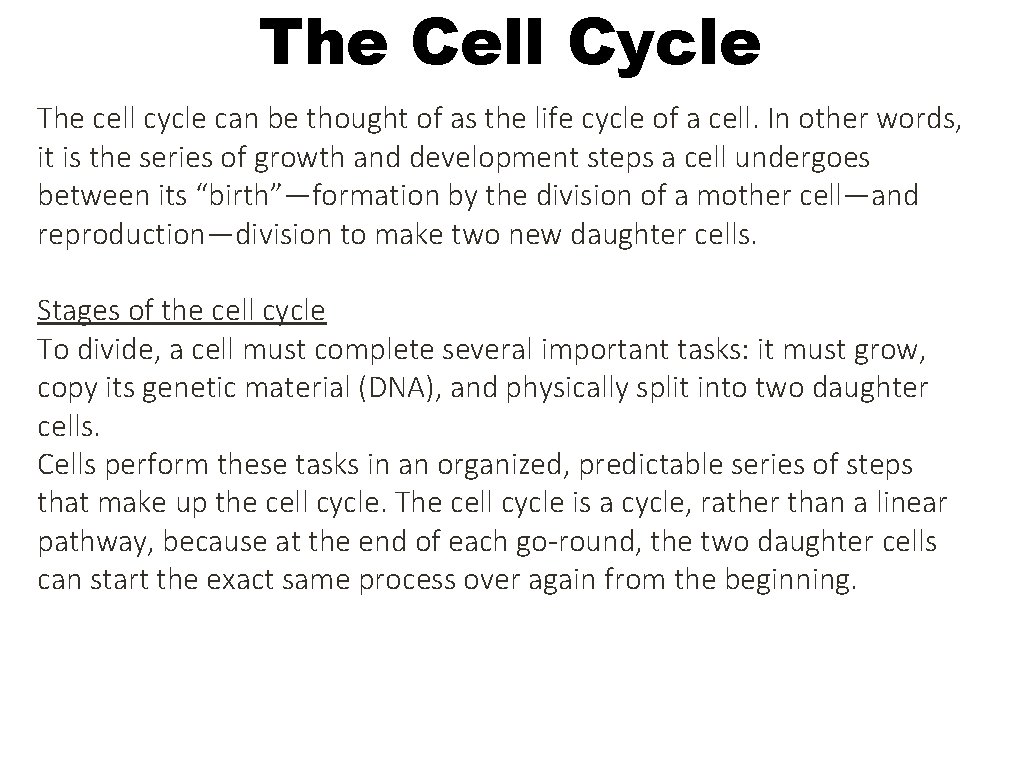 The Cell Cycle

The cell cycle can be thought of as the life cycle of a cell. In other words, it is the series of growth and development steps a cell undergoes between its “birth”—formation by the division of a mother cell—and reproduction—division to make two new daughter cells.

Stages of the cell cycle
To divide, a cell must complete several important tasks: it must grow, copy its genetic material (DNA), and physically split into two daughter cells.
Cells perform these tasks in an organized, predictable series of steps that make up the cell cycle. The cell cycle is a cycle, rather than a linear pathway, because at the end of each go-round, the two daughter cells can start the exact same process over again from the beginning.